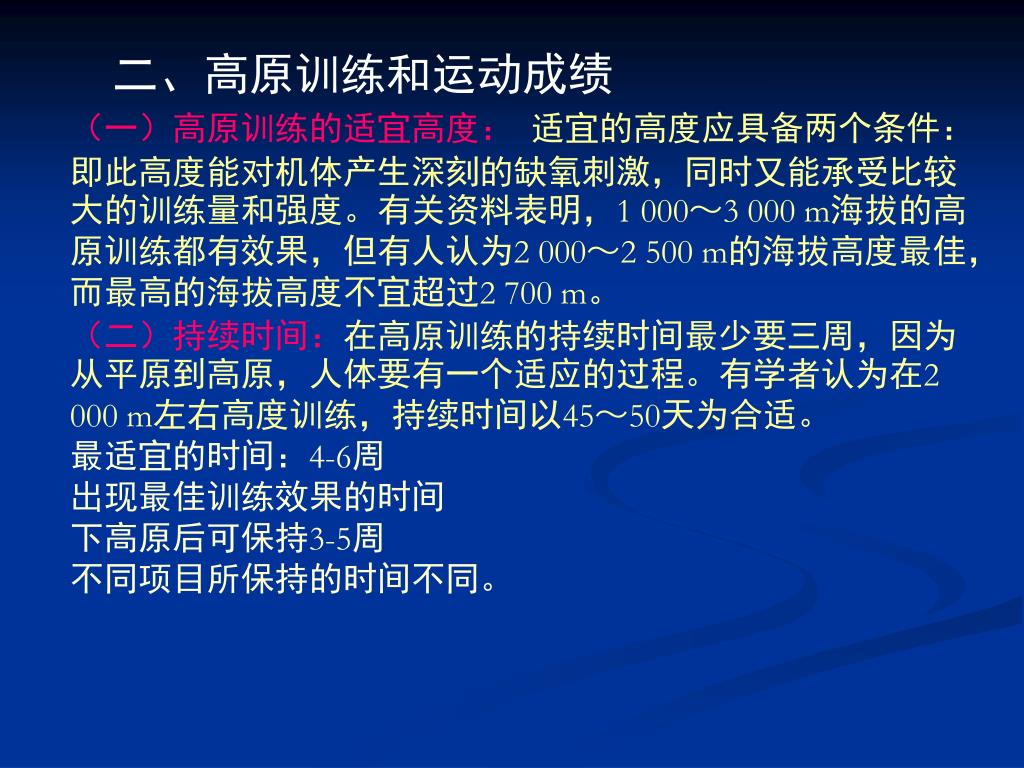 二、高原训练和运动成绩

（一）高原训练的适宜高度： 适宜的高度应具备两个条件：即此高度能对机体产生深刻的缺氧刺激，同时又能承受比较大的训练量和强度。有关资料表明，1 000～3 000 m海拔的高原训练都有效果，但有人认为2 000～2 500 m的海拔高度最佳，而最高的海拔高度不宜超过2 700 m。

（二）持续时间：在高原训练的持续时间最少要三周，因为从平原到高原，人体要有一个适应的过程。有学者认为在2 000 m左右高度训练，持续时间以45～50天为合适。

最适宜的时间：4-6周
出现最佳训练效果的时间
下高原后可保持3-5周
不同项目所保持的时间不同。